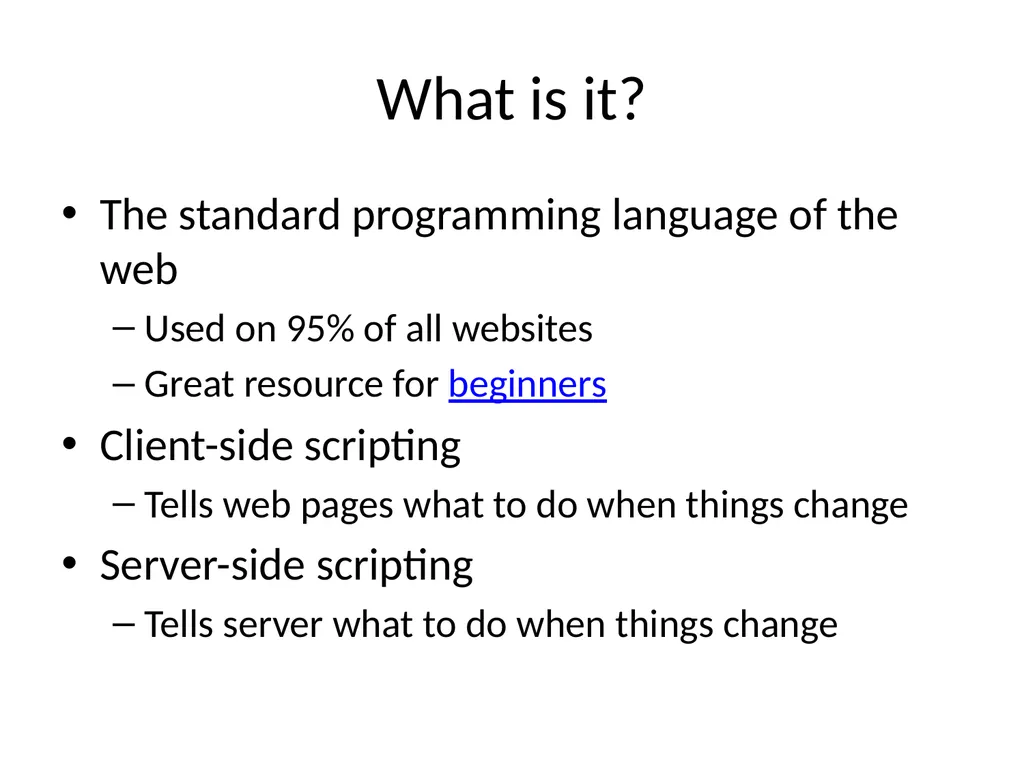 What is it?

• The standard programming language of the web
– Used on 95% of all websites
– Great resource for beginners
• Client-side scripting
– Tells web pages what to do when things change
• Server-side scripting
– Tells server what to do when things change